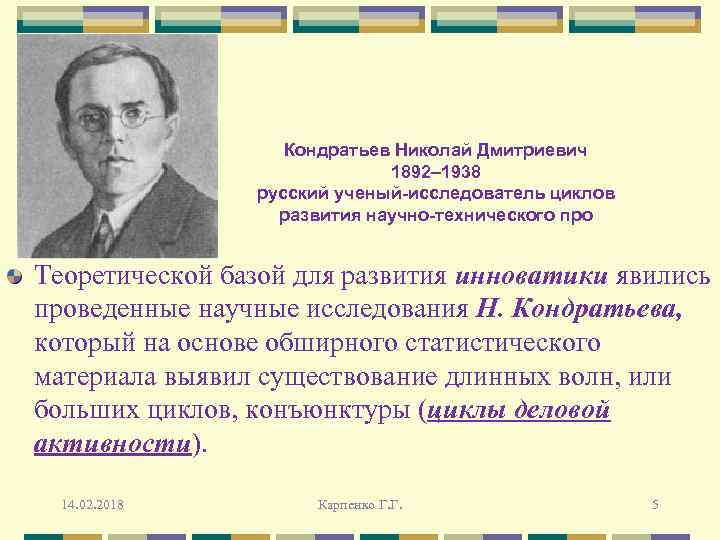 Кондратьев Николай Дмитриевич
1892–1938
русский ученый-исследователь циклов развития научно-технического про

Теоретической базой для развития инноватики явились проведенные научные исследования Н. Кондратьева, который на основе обширного статистического материала выявил существование длинных волн, или больших циклов, конъюнктуры (циклы деловой активности).

14.02.2018

Карпенко Г.Г.

5